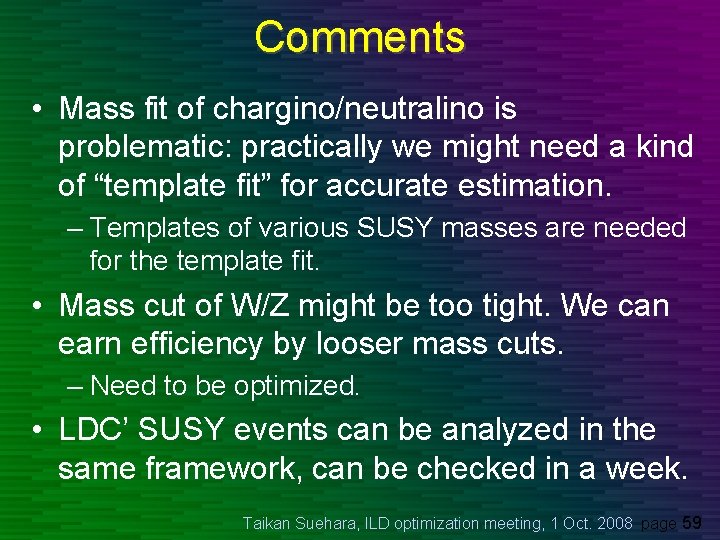 Comments

• Mass fit of chargino/neutralino is problematic: practically we might need a kind of “template fit” for accurate estimation.

– Templates of various SUSY masses are needed for the template fit.

• Mass cut of W/Z might be too tight. We can earn efficiency by looser mass cuts.

– Need to be optimized.

• LDC’ SUSY events can be analyzed in the same framework, can be checked in a week.

Taikan Suehara, ILD optimization meeting, 1 Oct. 2008 page 59